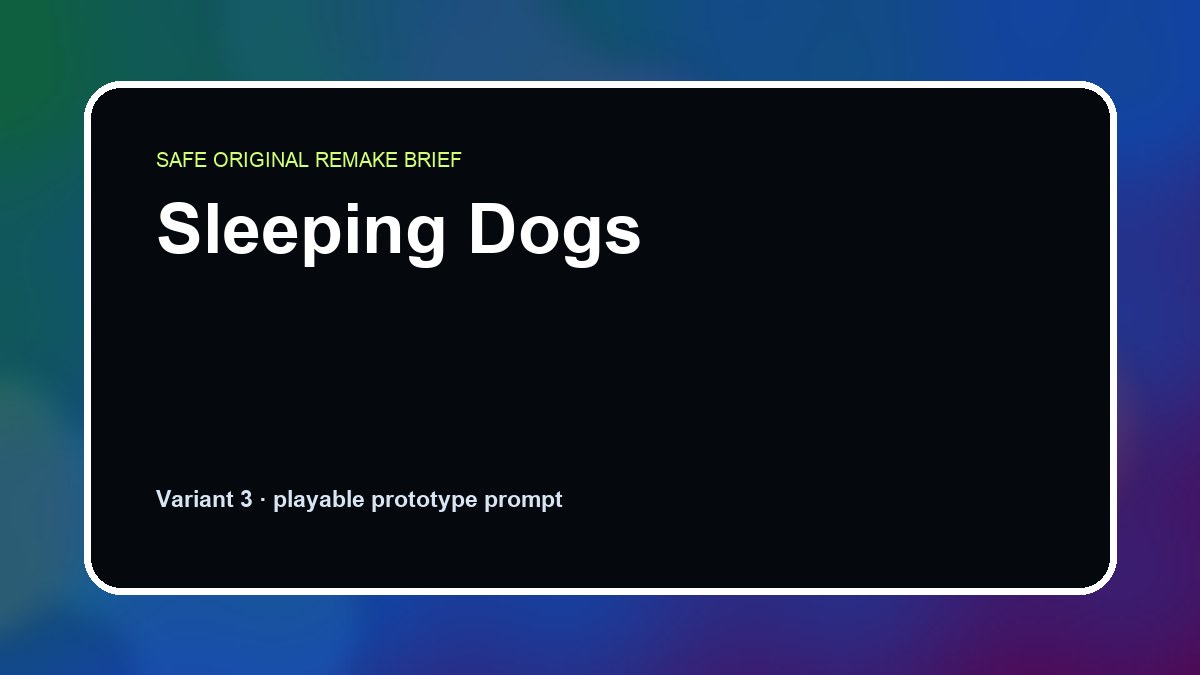 SAFE ORIGINAL REMAKE BRIEF

Sleeping Dogs

Variant 3 · playable prototype prompt